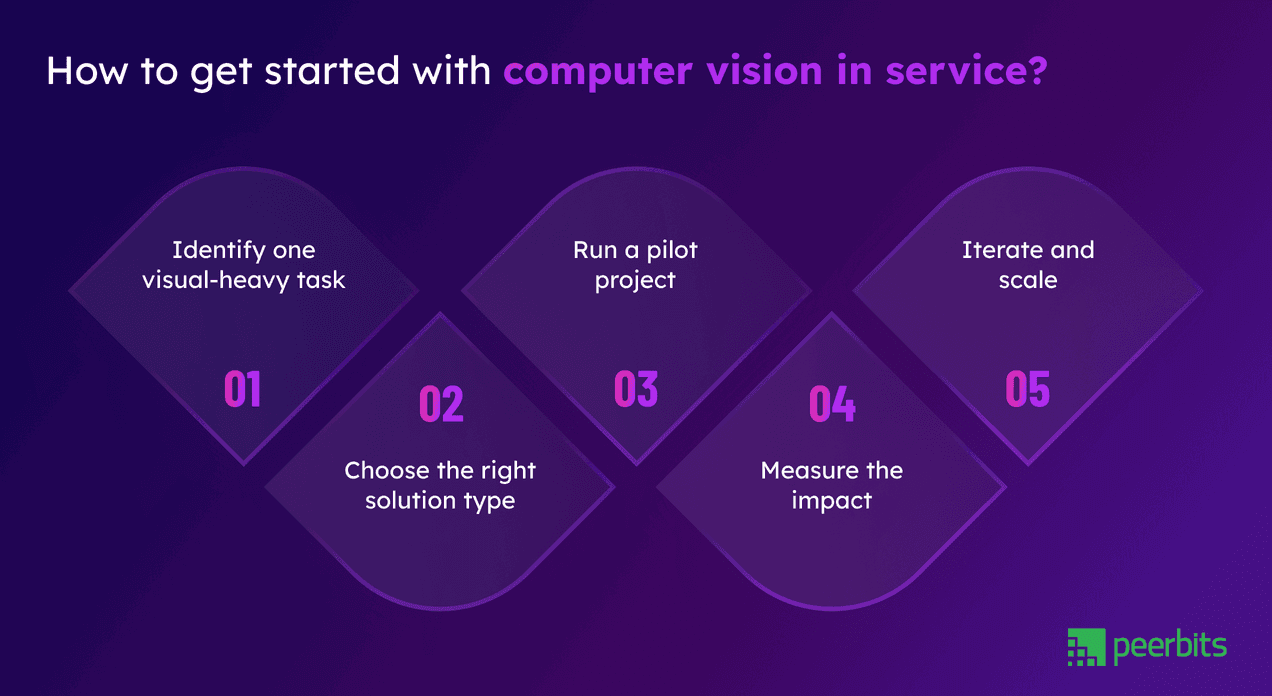 How to get started with computer vision in service?

Identify one visual-heavy task

01

02

Choose the right solution type

Run a pilot project

03

04

Measure the impact

Iterate and scale

05

peerbits